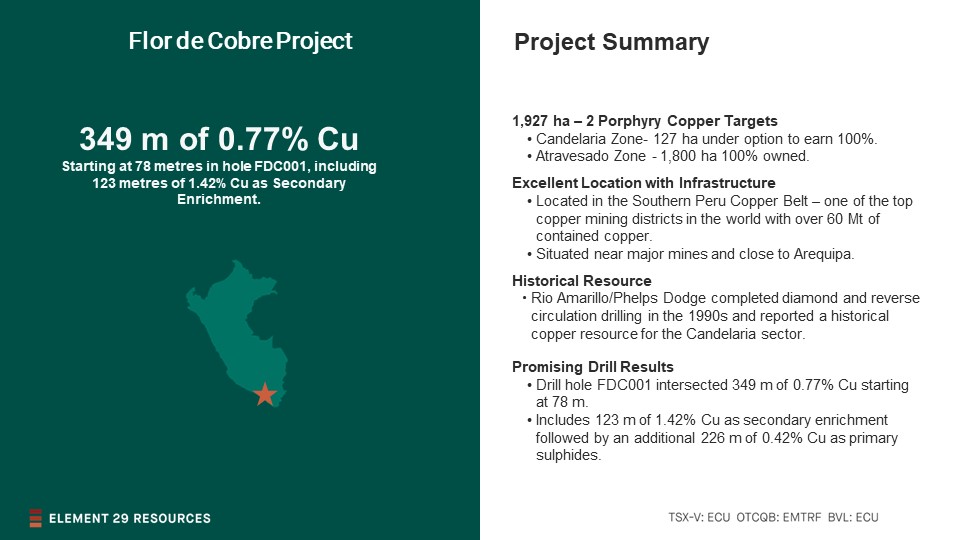 Flor de Cobre Project

349 m of 0.77% Cu

Starting at 78 metres in hole FDC001, including 123 metres of 1.42% Cu as Secondary Enrichment.

ELEMENT 29 RESOURCES

Project Summary

1,927 ha – 2 Porphyry Copper Targets
• Candelaria Zone- 127 ha under option to earn 100%.
• Atravesado Zone - 1,800 ha 100% owned.

Excellent Location with Infrastructure
• Located in the Southern Peru Copper Belt – one of the top copper mining districts in the world with over 60 Mt of contained copper.
• Situated near major mines and close to Arequipa.

Historical Resource
• Rio Amarillo/Phelps Dodge completed diamond and reverse circulation drilling in the 1990s and reported a historical copper resource for the Candelaria sector.

Promising Drill Results
• Drill hole FDC001 intersected 349 m of 0.77% Cu starting at 78 m.
• Includes 123 m of 1.42% Cu as secondary enrichment followed by an additional 226 m of 0.42% Cu as primary sulphides.

TSX-V: ECU OTCQB: EMTRF BVL: ECU